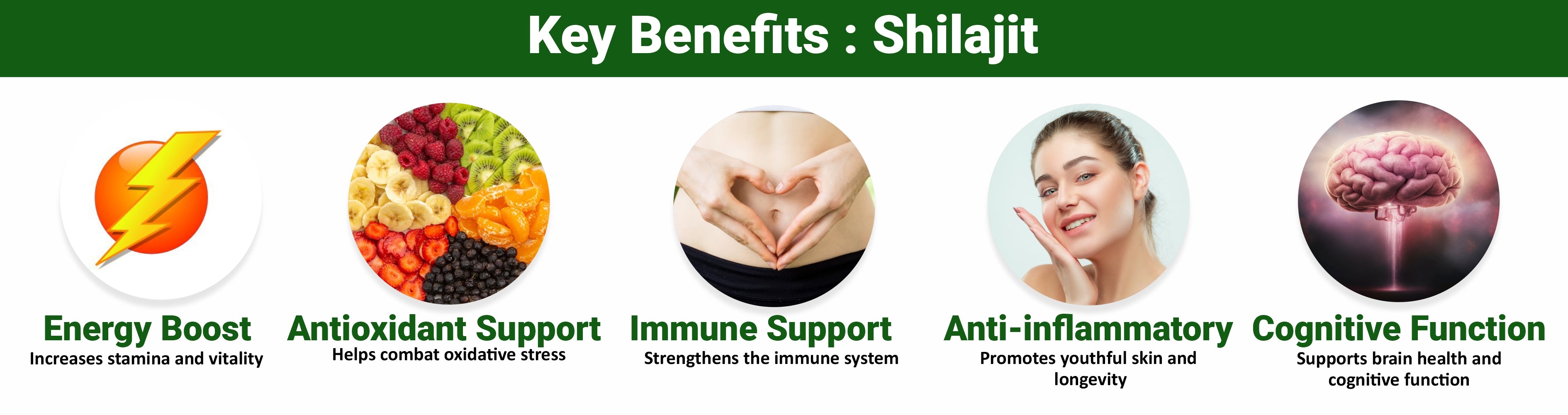 Key Benefits : Shilajit

Energy Boost
Increases stamina and vitality

Antioxidant Support
Helps combat oxidative stress

Immune Support
Strengthens the immune system

Anti-inflammatory
Promotes youthful skin and longevity

Cognitive Function
Supports brain health and cognitive function